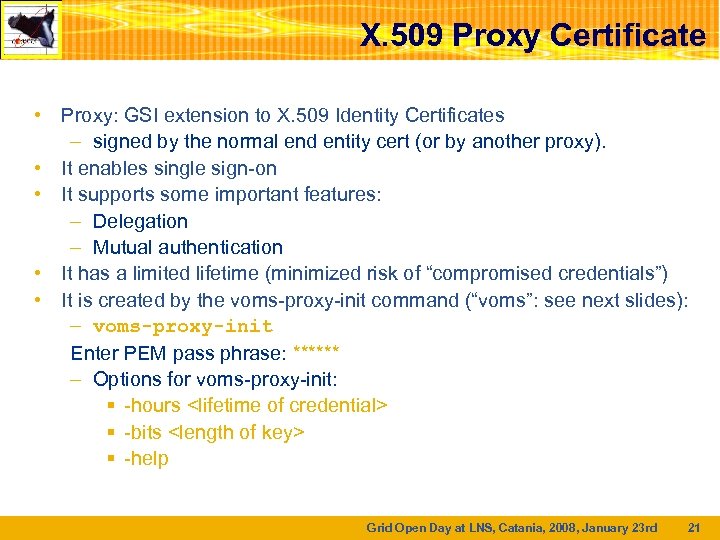 X.509 Proxy Certificate

• Proxy: GSI extension to X.509 Identity Certificates
  – signed by the normal end entity cert (or by another proxy).
• It enables single sign-on
• It supports some important features:
  – Delegation
  – Mutual authentication
• It has a limited lifetime (minimized risk of “compromised credentials”)
• It is created by the voms-proxy-init command (“voms”: see next slides):
  – voms-proxy-init
  Enter PEM pass phrase: ******
  – Options for voms-proxy-init:
    ▪ -hours <lifetime of credential>
    ▪ -bits <length of key>
    ▪ -help

Grid Open Day at LNS, Catania, 2008, January 23rd 21